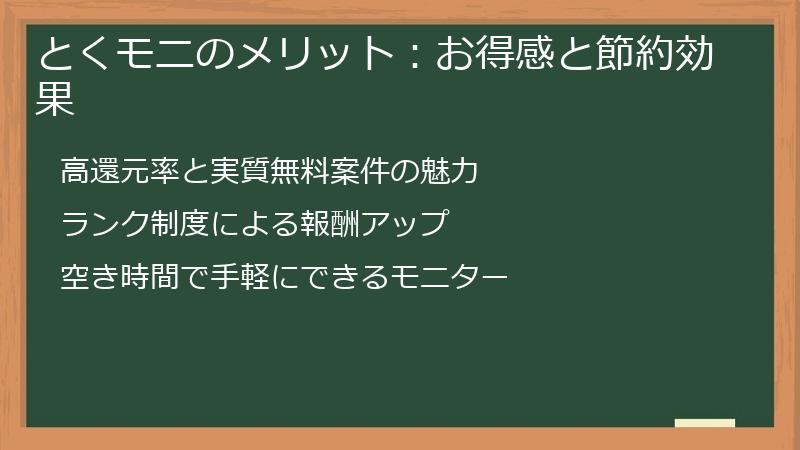 とくモニのメリット：お得感と節約効果

高還元率と実質無料案件の魅力

ランク制度による報酬アップ

空き時間で手軽にできるモニター